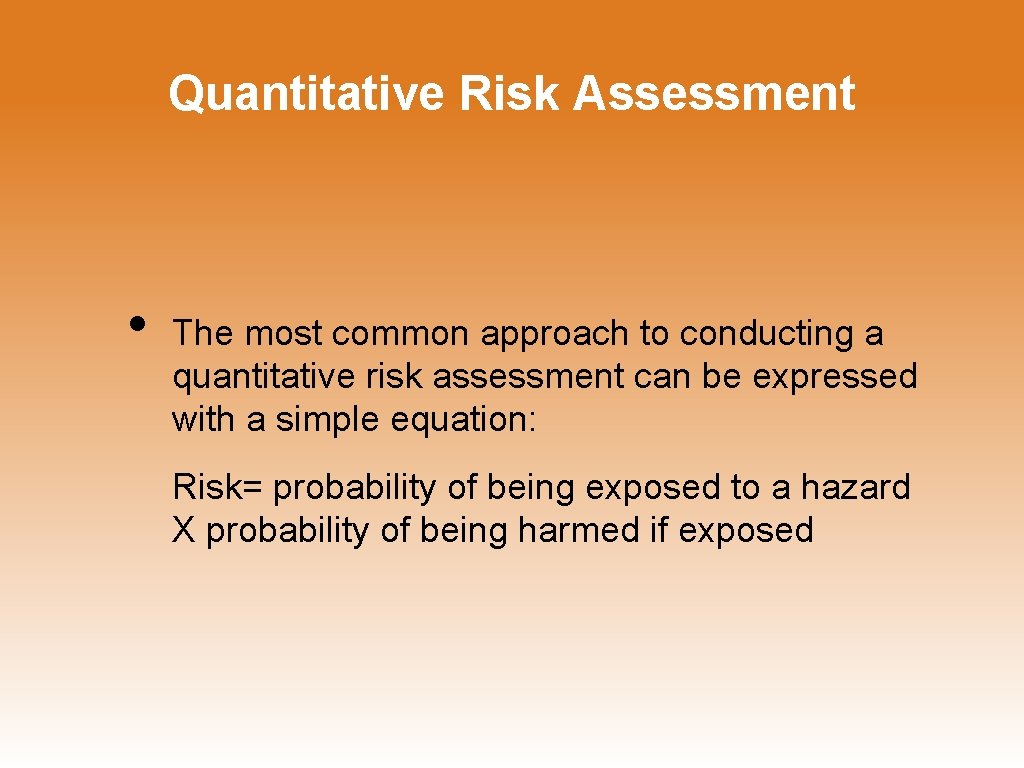 Quantitative Risk Assessment

• The most common approach to conducting a quantitative risk assessment can be expressed with a simple equation:

Risk= probability of being exposed to a hazard X probability of being harmed if exposed